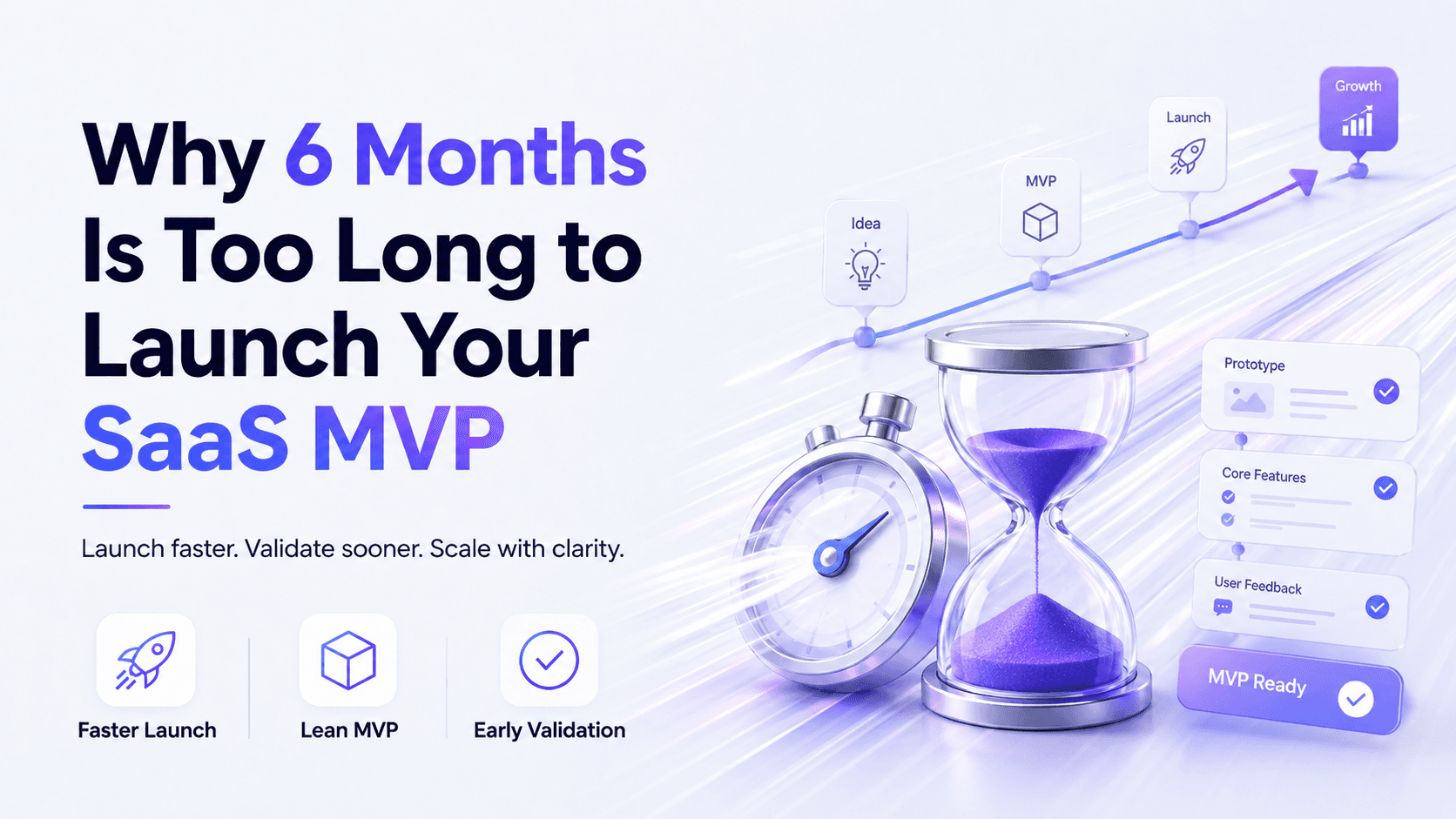 Why 6 Months Is Too Long to Launch Your SaaS MVP

Launch faster. Validate sooner. Scale with clarity.

Faster Launch

Lean MVP

Early Validation

Idea

MVP

Launch

Growth

Prototype

Core Features

User Feedback

MVP Ready